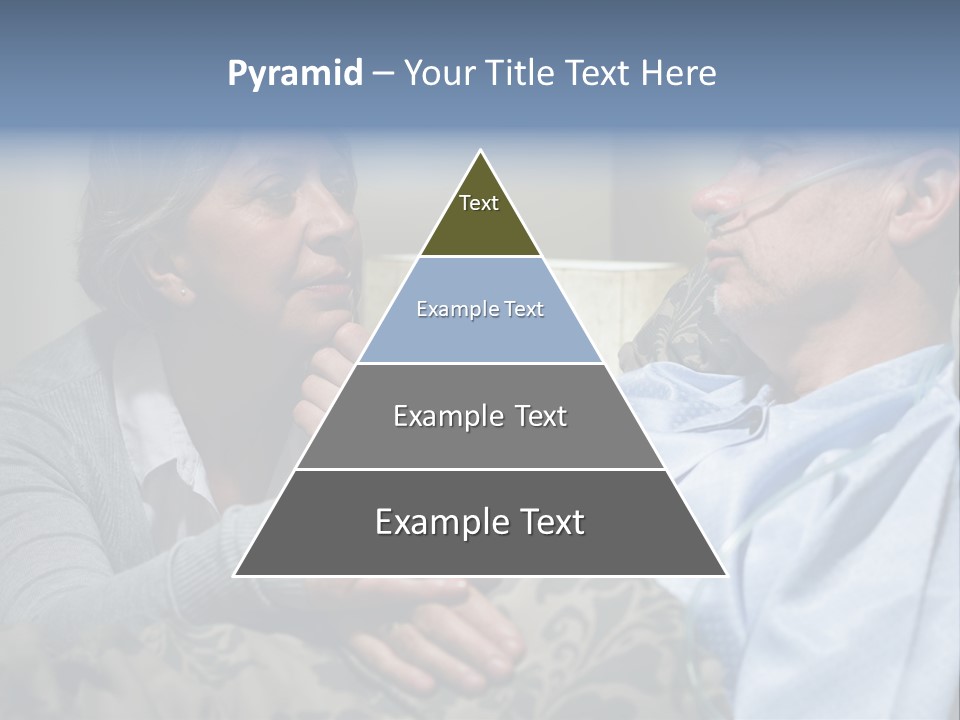 Pyramid – Your Title Text Here

Text

Example Text

Example Text

Example Text